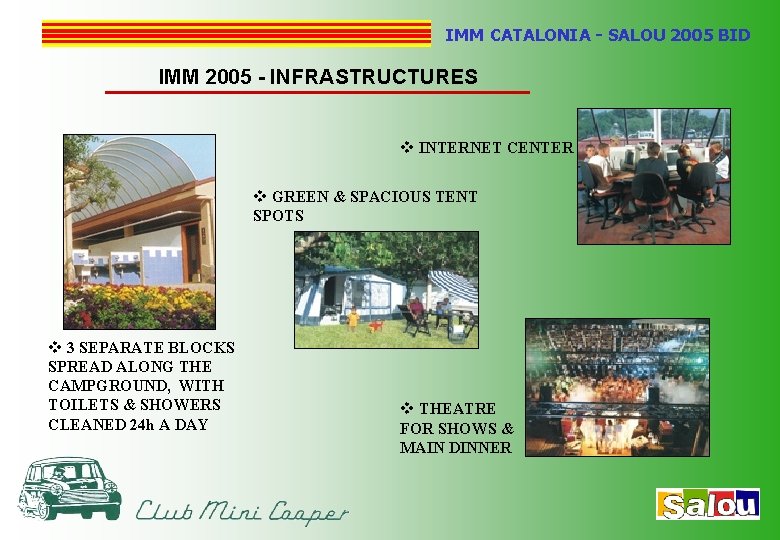 IMM CATALONIA - SALOU 2005 BID

IMM 2005 - INFRASTRUCTURES

❖ INTERNET CENTER

❖ GREEN & SPACIOUS TENT SPOTS

❖ 3 SEPARATE BLOCKS SPREAD ALONG THE CAMPGROUND, WITH TOILETS & SHOWERS CLEANED 24h A DAY

❖ THEATRE FOR SHOWS & MAIN DINNER

Club Mini Cooper

Salou